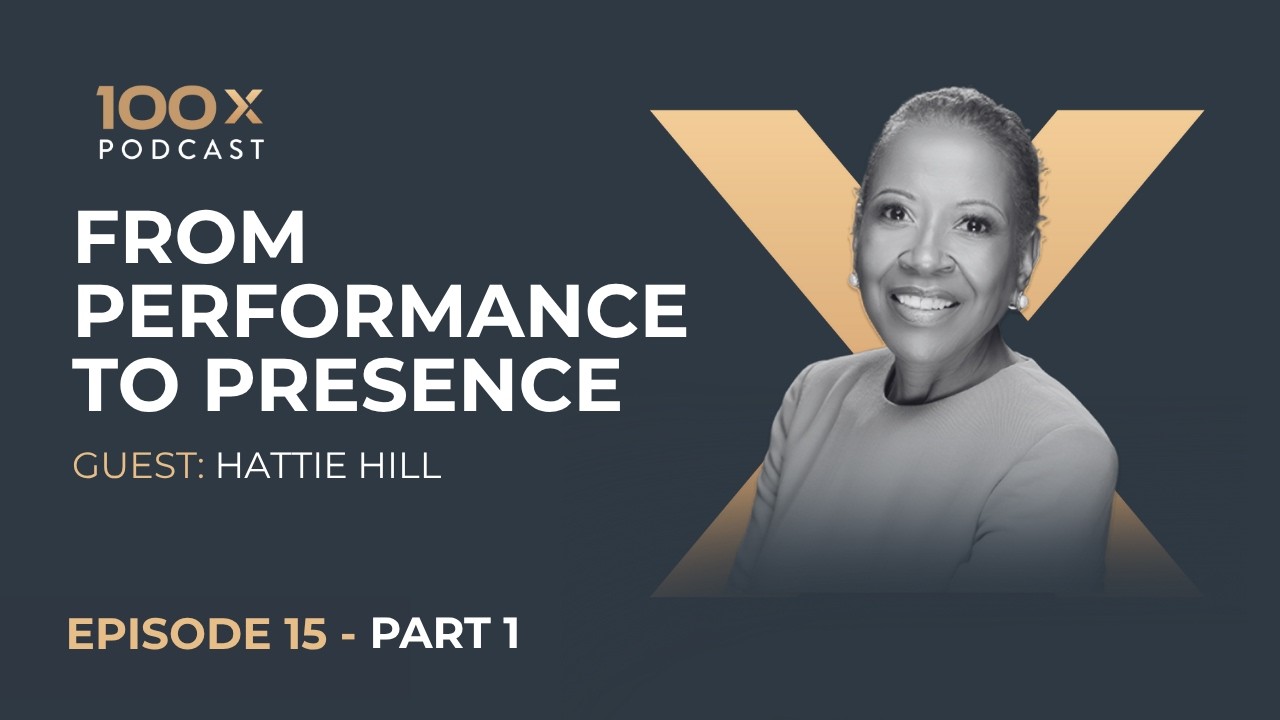 100X
PODCAST

FROM PERFORMANCE TO PRESENCE

GUEST: HATTIE HILL

EPISODE 15 - PART 1